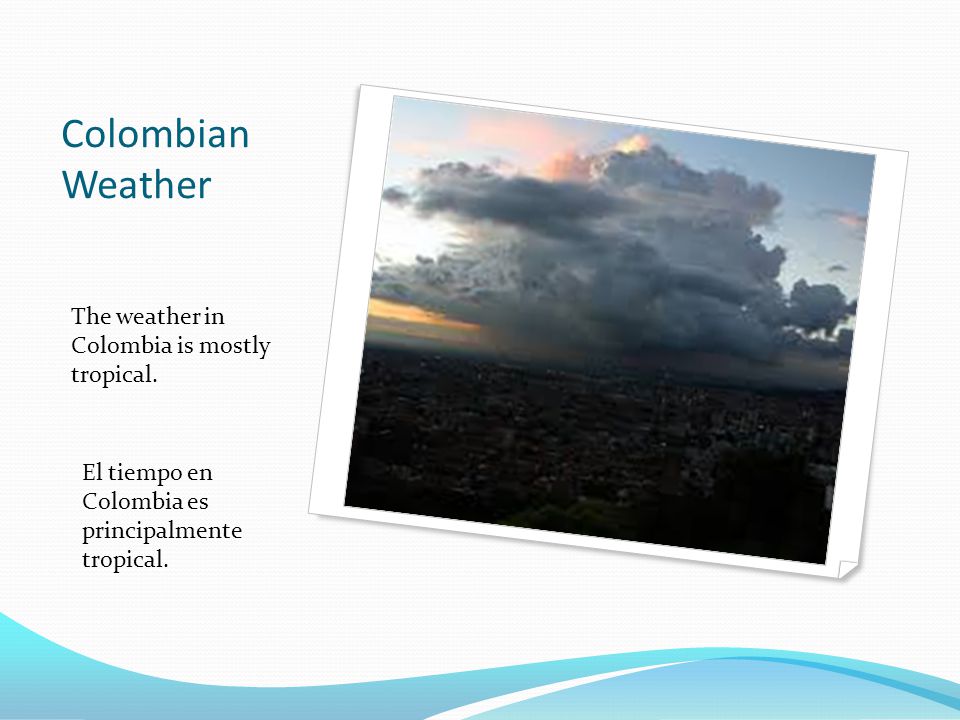 Colombian Weather

The weather in Colombia is mostly tropical.

El tiempo en Colombia es principalmente tropical.